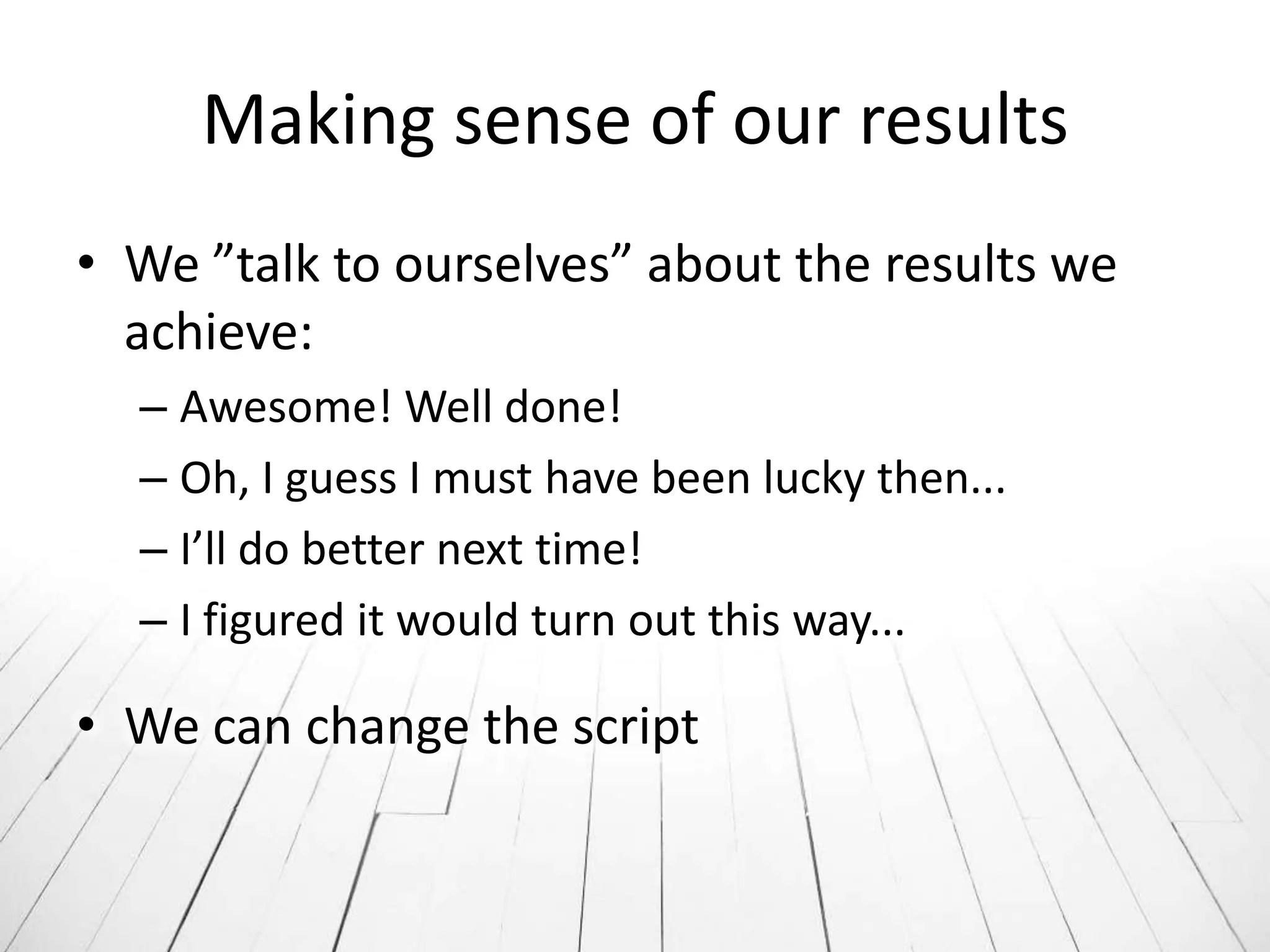 Making sense of our results

• We ”talk to ourselves” about the results we achieve:

– Awesome! Well done!

– Oh, I guess I must have been lucky then...

– I’ll do better next time!

– I figured it would turn out this way...

• We can change the script